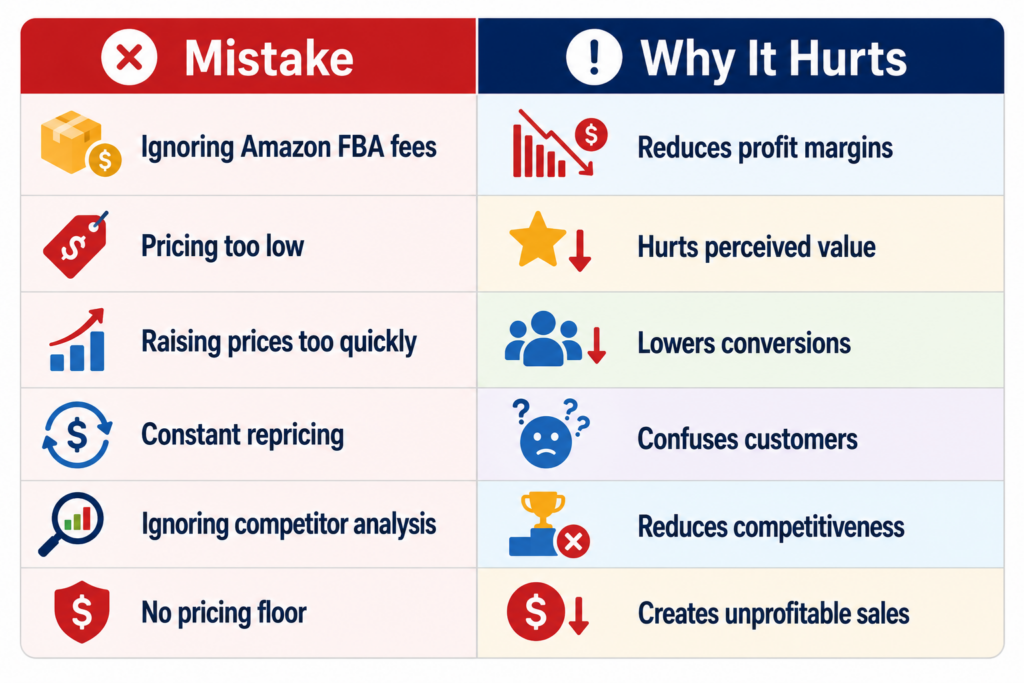 | Mistake | Why It Hurts |
|---|---|
| Ignoring Amazon FBA fees | Reduces profit margins |
| Pricing too low | Hurts perceived value |
| Raising prices too quickly | Lowers conversions |
| Constant repricing | Confuses customers |
| Ignoring competitor analysis | Reduces competitiveness |
| No pricing floor | Creates unprofitable sales |